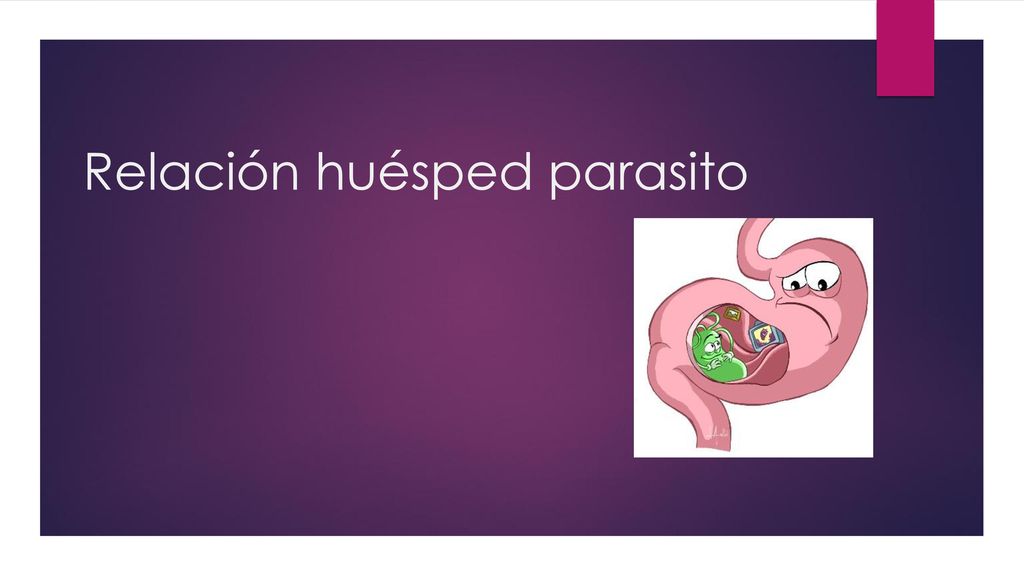 Relación huésped parasito